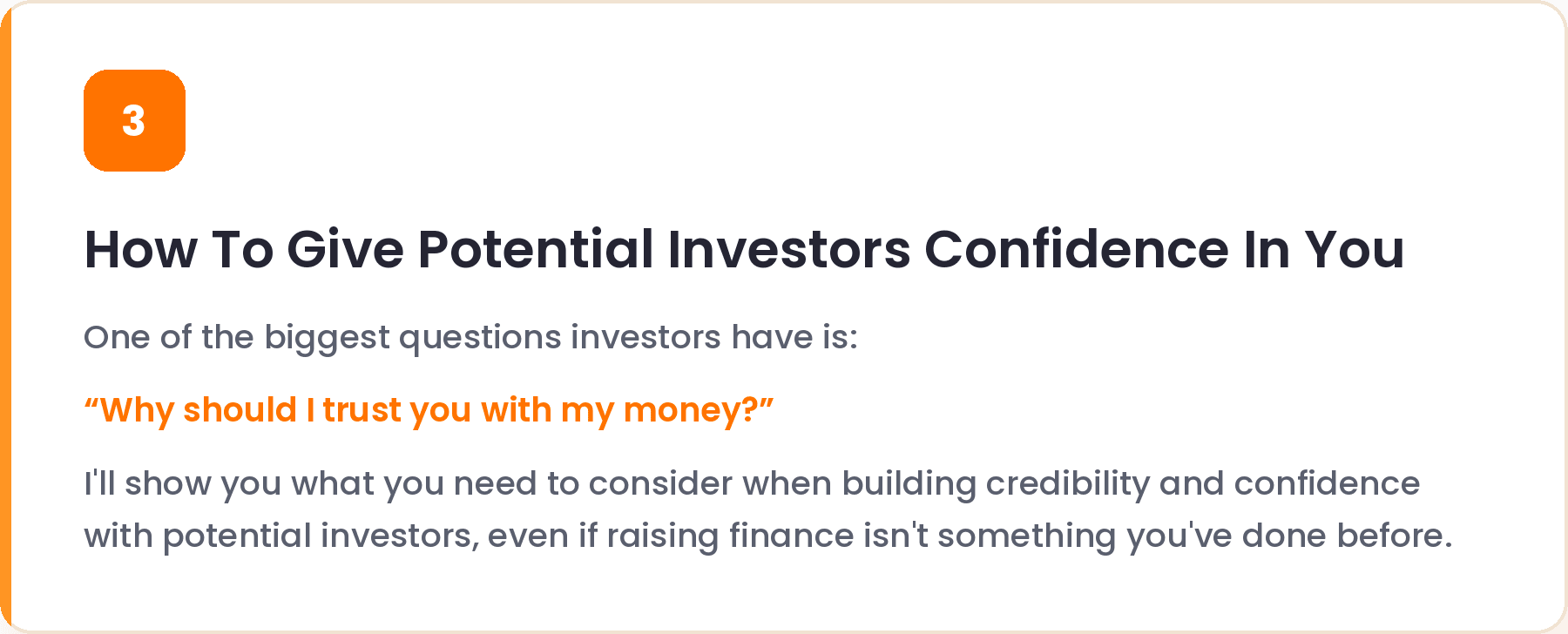 3

How To Give Potential Investors Confidence In You

One of the biggest questions investors have is:

“Why should I trust you with my money?”

I'll show you what you need to consider when building credibility and confidence with potential investors, even if raising finance isn't something you've done before.